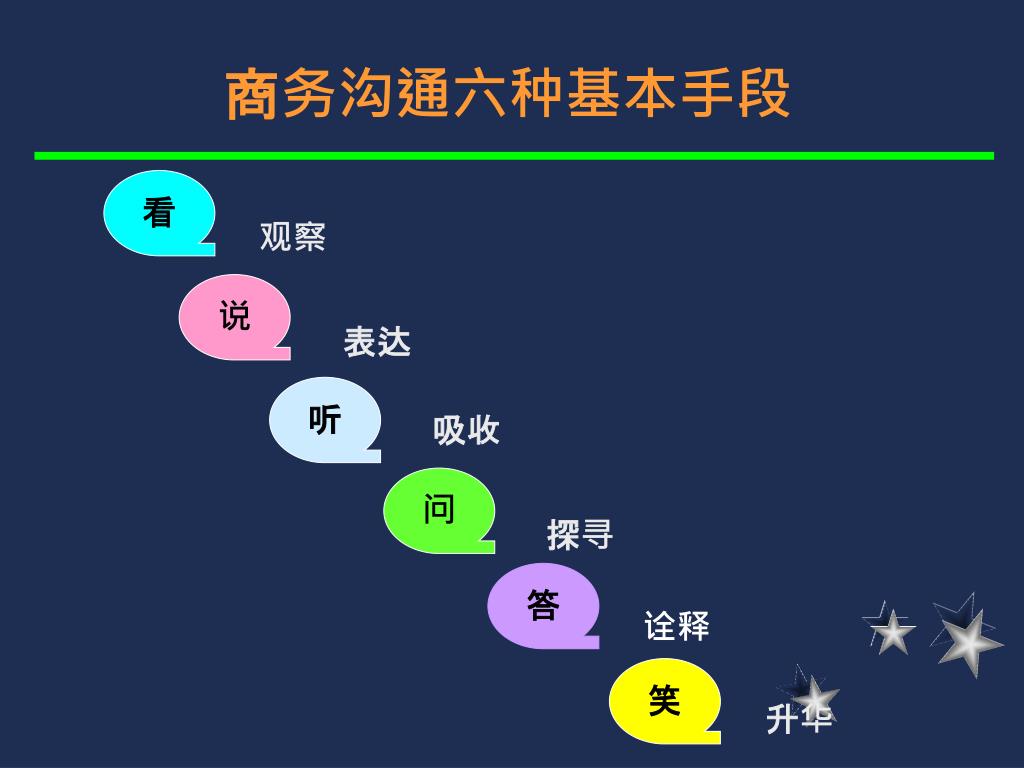 商务沟通六种基本手段

看
观察

说
表达

听
吸收

问
探寻

答
诠释

笑
升华